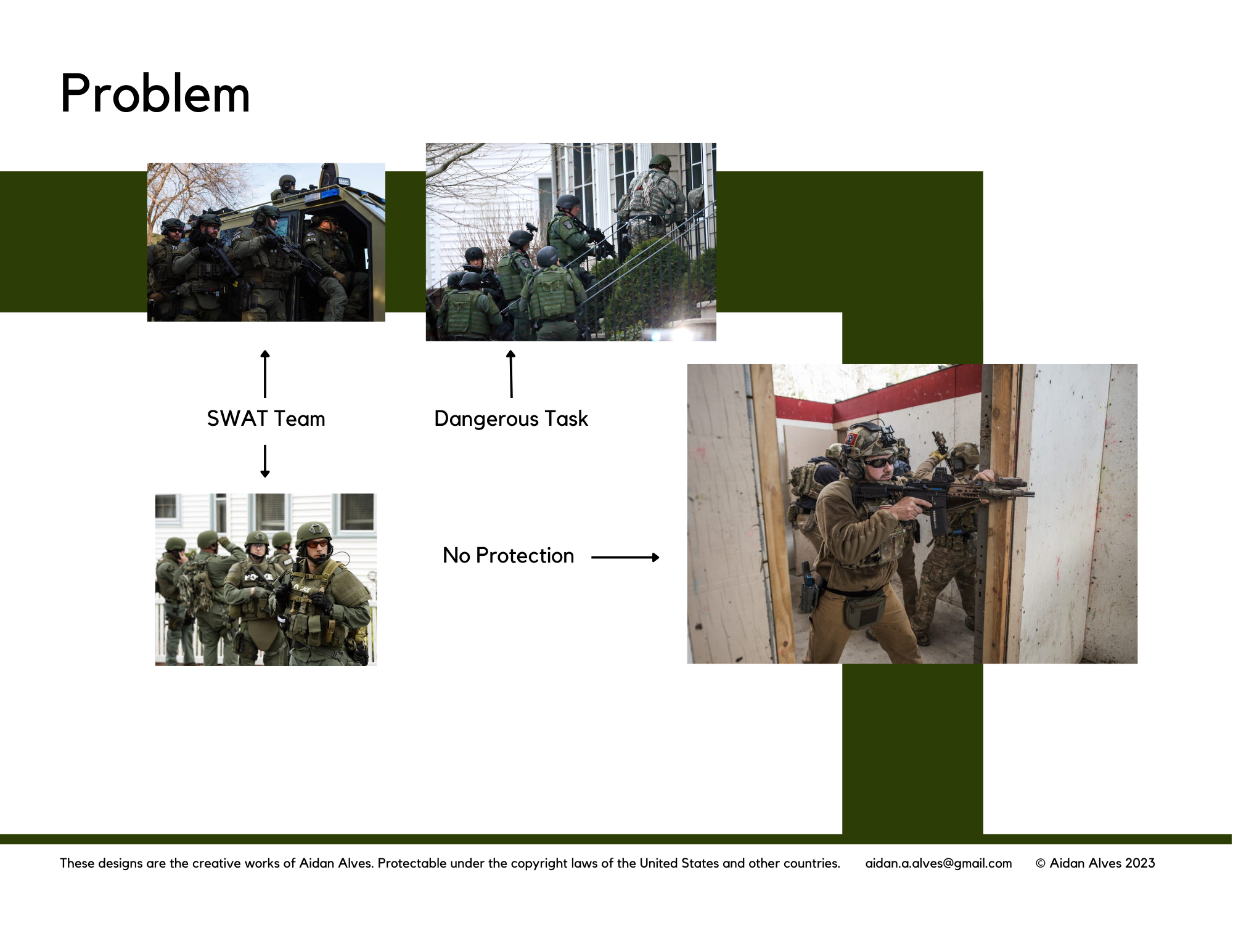 Problem

SWAT Team

Dangerous Task

No Protection

These designs are the creative works of Aidan Alves. Protectable under the copyright laws of the United States and other countries. aidan.a.alves@gmail.com © Aidan Alves 2023